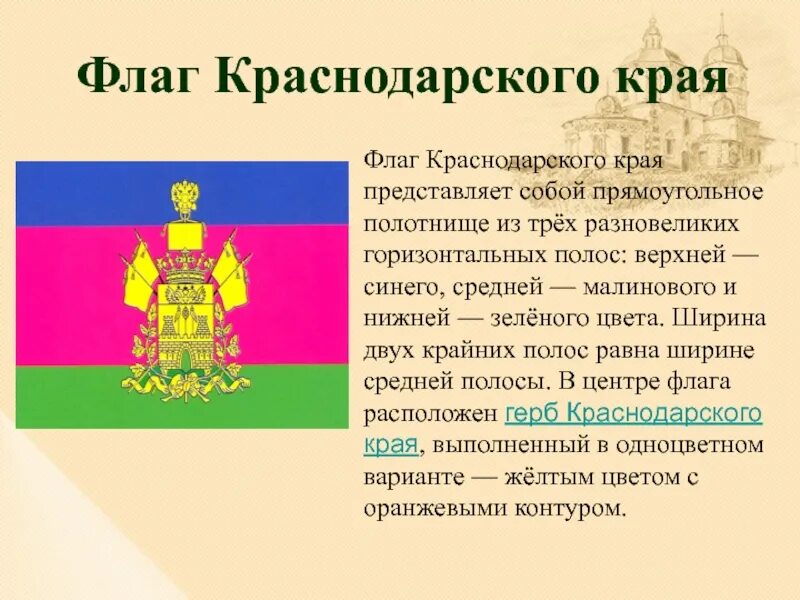 Флаг Краснодарского края

Флаг Краснодарского края представляет собой прямоугольное полотнище из трёх разновеликих горизонтальных полос: верхней — синего, средней — малинового и нижней — зелёного цвета. Ширина двух крайних полос равна ширине средней полосы. В центре флага расположен герб Краснодарского края, выполненный в одноцветном варианте — жёлтым цветом с оранжевыми контуром.